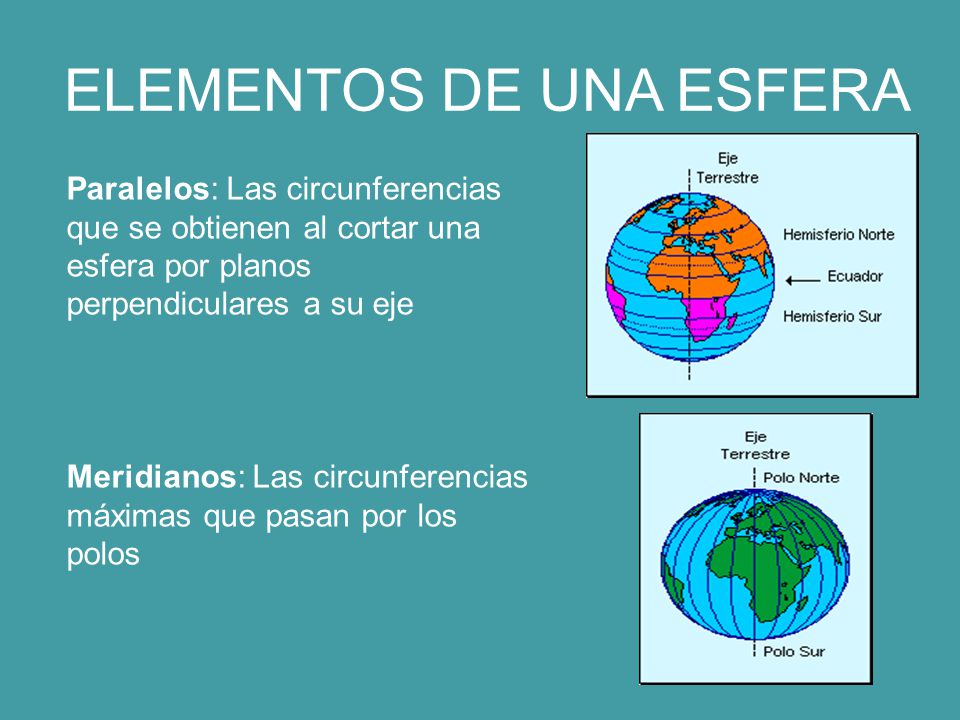 ELEMENTOS DE UNA ESFERA

Paralelos: Las circunferencias que se obtienen al cortar una esfera por planos perpendiculares a su eje

Eje Terrestre

Hemisferio Norte

Ecuador

Hemisferio Sur

Meridianos: Las circunferencias máximas que pasan por los polos

Eje Terrestre

Polo Norte

Polo Sur